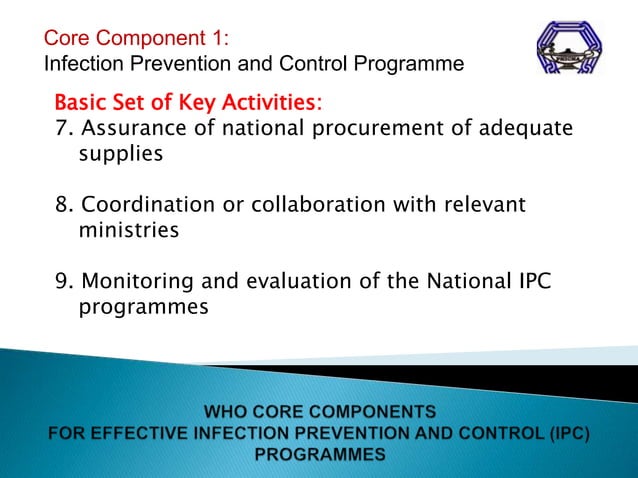 Core Component 1:
Infection Prevention and Control Programme

Basic Set of Key Activities:
7. Assurance of national procurement of adequate supplies

8. Coordination or collaboration with relevant ministries

9. Monitoring and evaluation of the National IPC programmes

WHO CORE COMPONENTS
FOR EFFECTIVE INFECTION PREVENTION AND CONTROL (IPC) PROGRAMMES